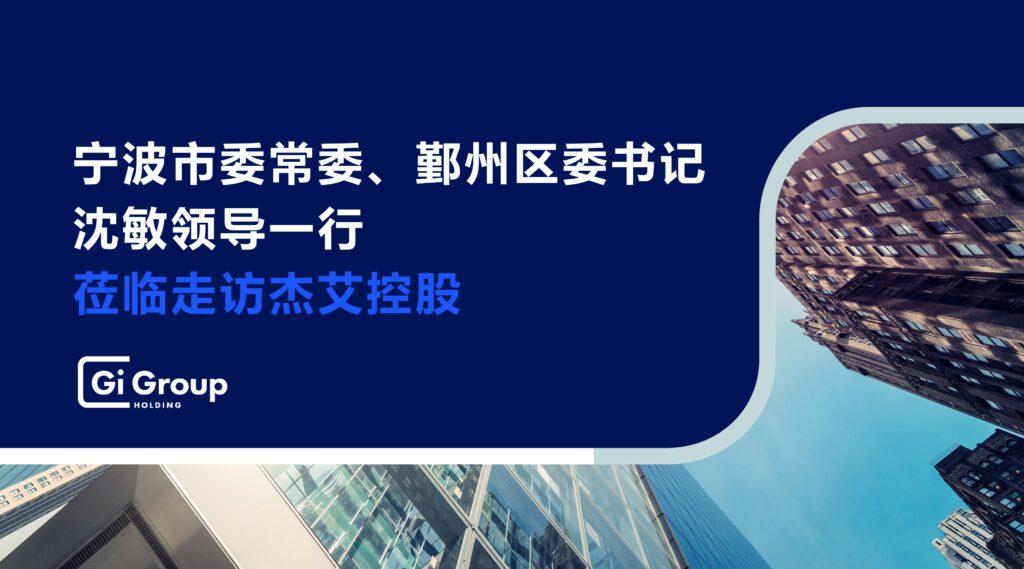 宁波市委常委、鄞州区委书记
沈敏领导一行
莅临走访杰艾控股

Gi Group
HOLDING